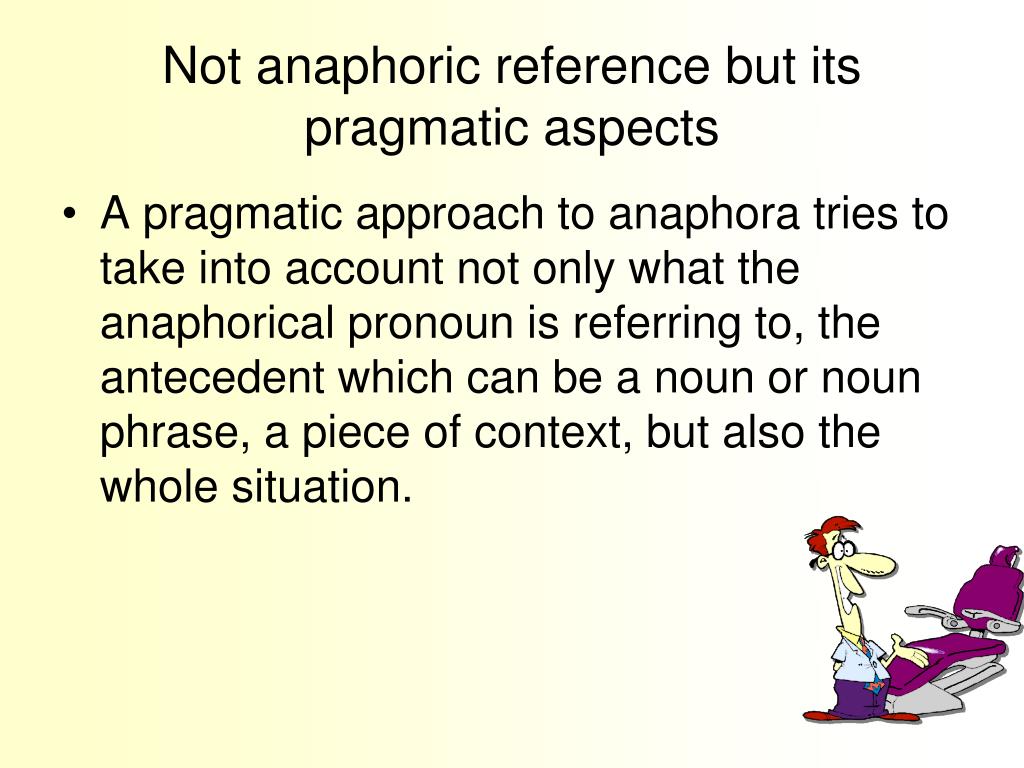 Not anaphoric reference but its pragmatic aspects

• A pragmatic approach to anaphora tries to take into account not only what the anaphorical pronoun is referring to, the antecedent which can be a noun or noun phrase, a piece of context, but also the whole situation.